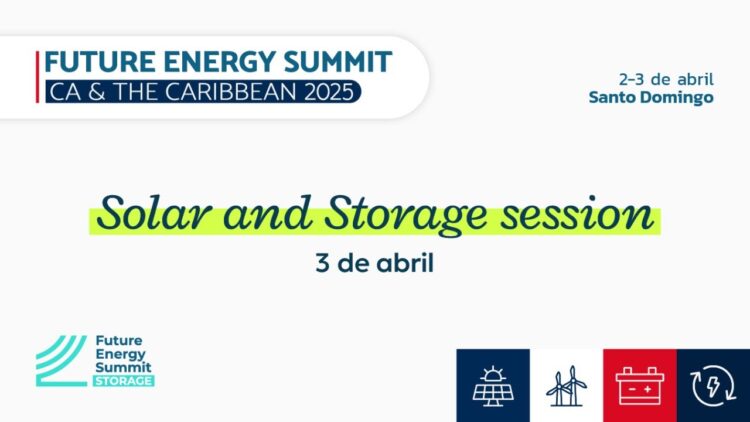 FUTURE ENERGY SUMMIT
CA & THE CARIBBEAN 2025

2-3 de abril
Santo Domingo

Solar and Storage session
3 de abril

Future Energy Summit
STORAGE